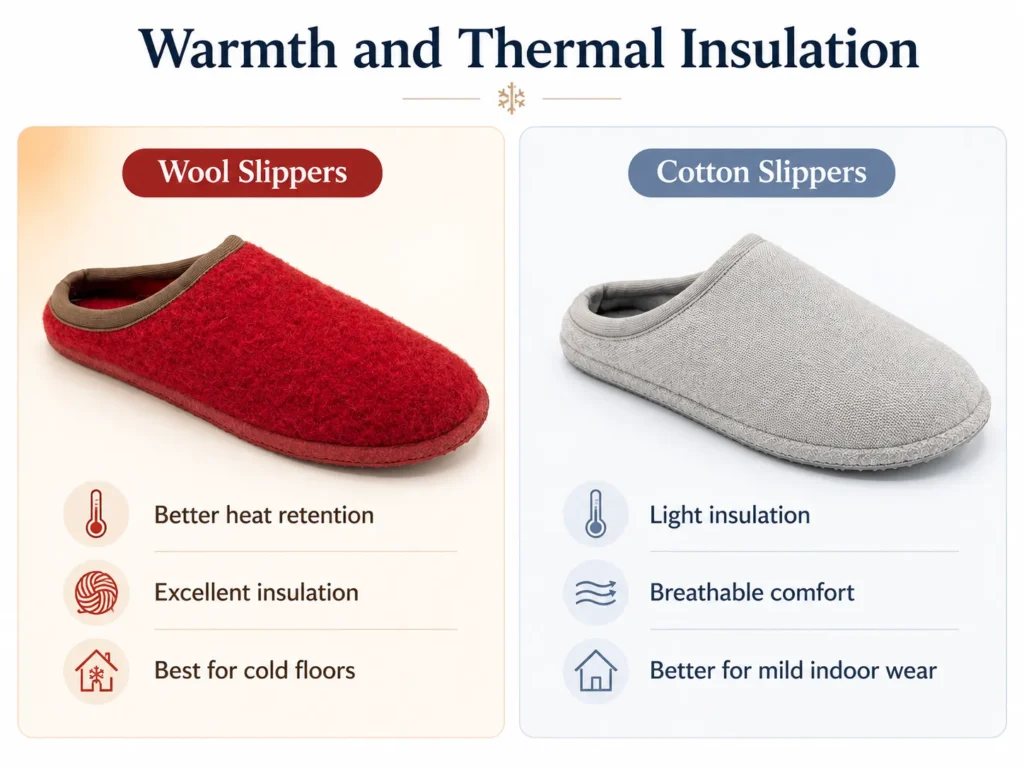 Warmth and Thermal Insulation

Wool Slippers

Better heat retention

Excellent insulation

Best for cold floors

Cotton Slippers

Light insulation

Breathable comfort

Better for mild indoor wear